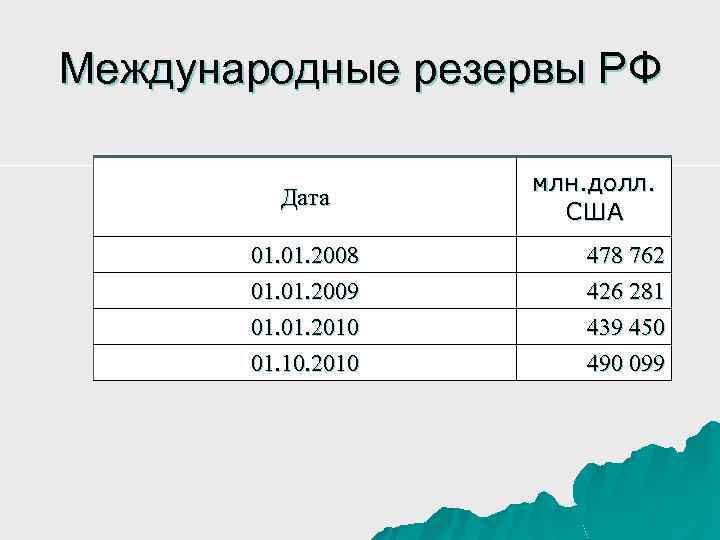 Международные резервы РФ

| Дата | млн.долл. США |
|---|---|
| 01.01.2008 | 478 762 |
| 01.01.2009 | 426 281 |
| 01.01.2010 | 439 450 |
| 01.10.2010 | 490 099 |